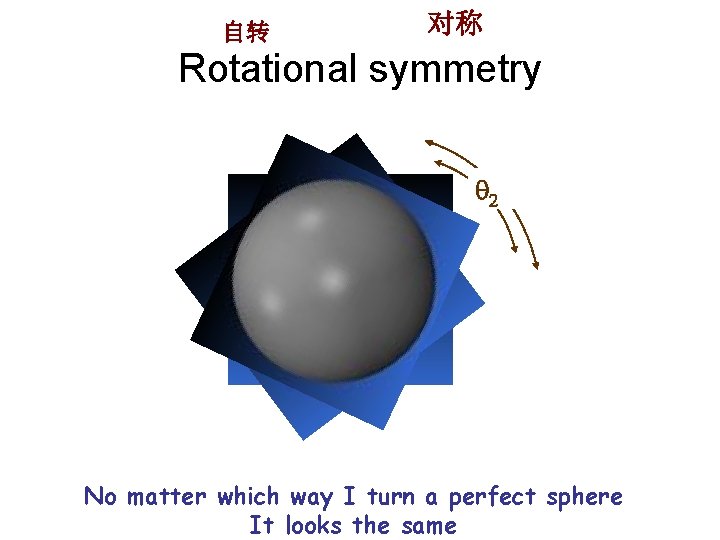 自转 对称
Rotational symmetry

$\theta_2$

No matter which way I turn a perfect sphere
It looks the same